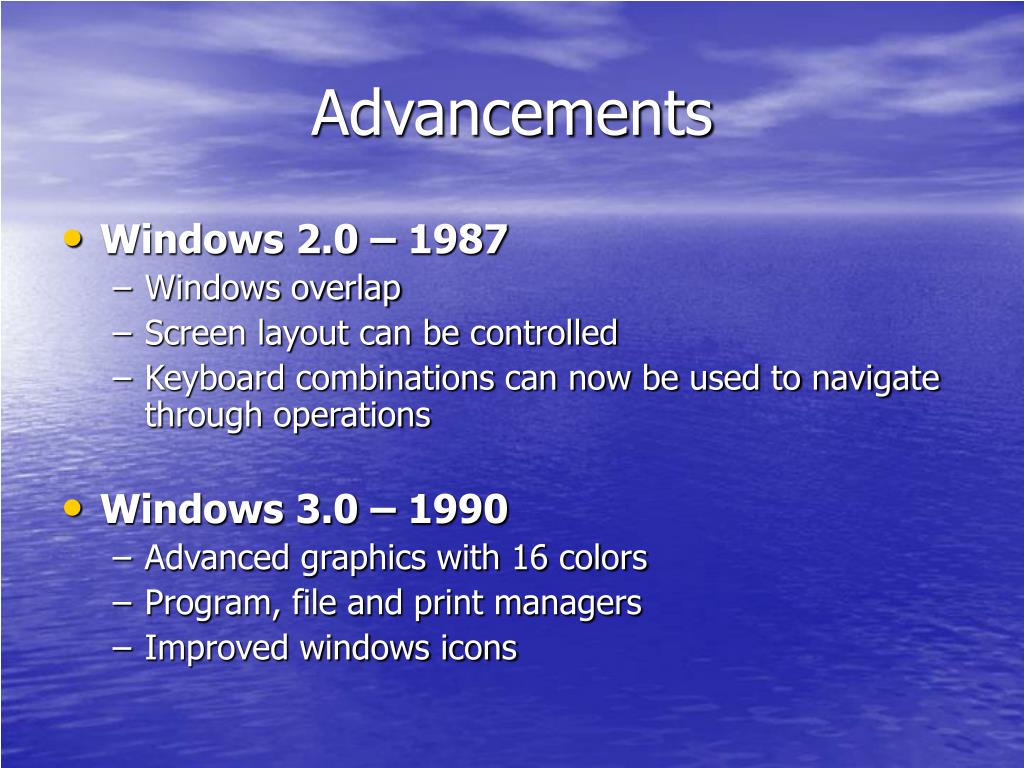 Advancements

• Windows 2.0 – 1987
– Windows overlap
– Screen layout can be controlled
– Keyboard combinations can now be used to navigate through operations

• Windows 3.0 – 1990
– Advanced graphics with 16 colors
– Program, file and print managers
– Improved windows icons